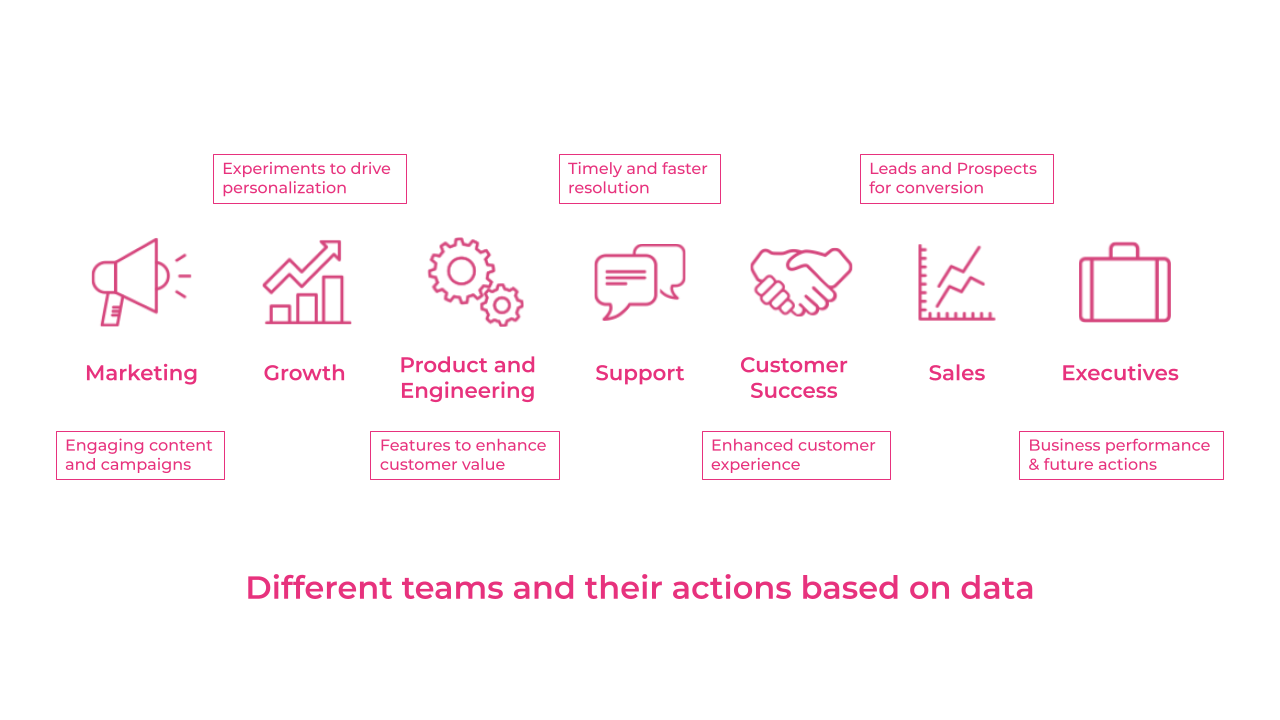 Experiments to drive personalization

Timely and faster resolution

Leads and Prospects for conversion

Marketing

Growth

Product and Engineering

Support

Customer Success

Sales

Executives

Engaging content and campaigns

Features to enhance customer value

Enhanced customer experience

Business performance & future actions

Different teams and their actions based on data